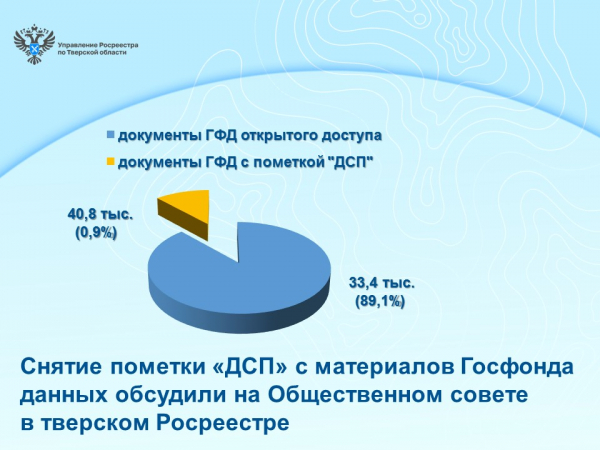 Управление Росреестра по Тверской области

документы ГФД открытого доступа

документы ГФД с пометкой "ДСП"

40,8 тыс. (0,9%)

33,4 тыс. (89,1%)

Снятие пометки «ДСП» с материалов Госфонда данных обсудили на Общественном совете в тверском Росреестре